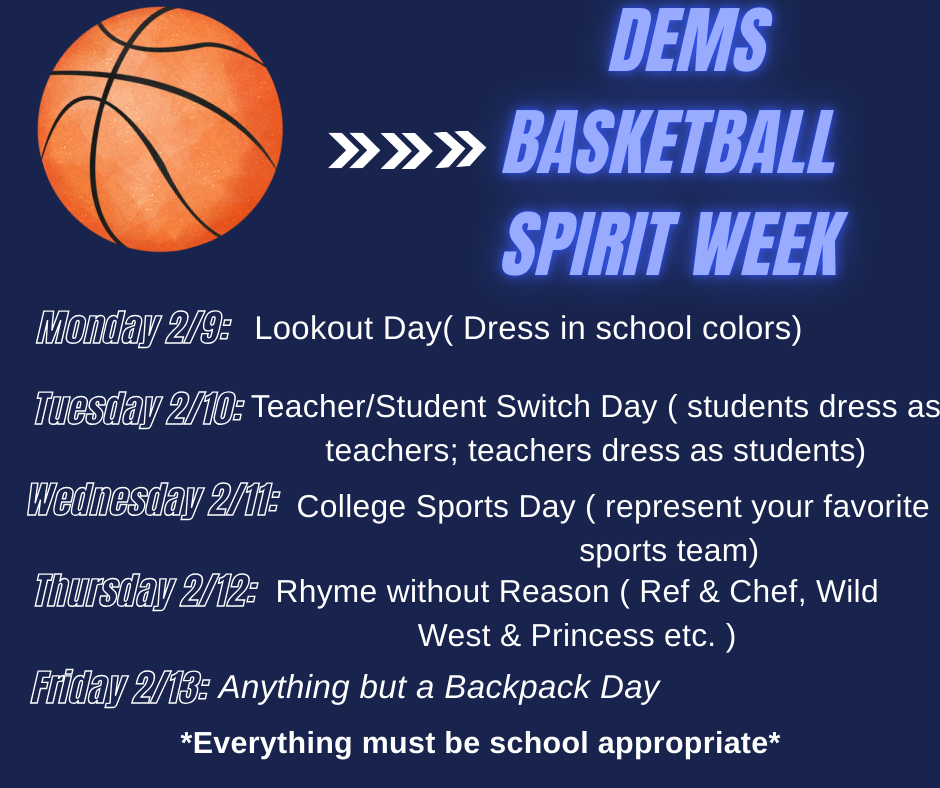 DEMS BASKETBALL SPIRIT WEEK

Monday 2/9: Lookout Day( Dress in school colors)

Tuesday 2/10: Teacher/Student Switch Day ( students dress as teachers; teachers dress as students)

Wednesday 2/11: College Sports Day ( represent your favorite sports team)

Thursday 2/12: Rhyme without Reason ( Ref & Chef, Wild West & Princess etc. )

Friday 2/13: Anything but a Backpack Day

*Everything must be school appropriate*